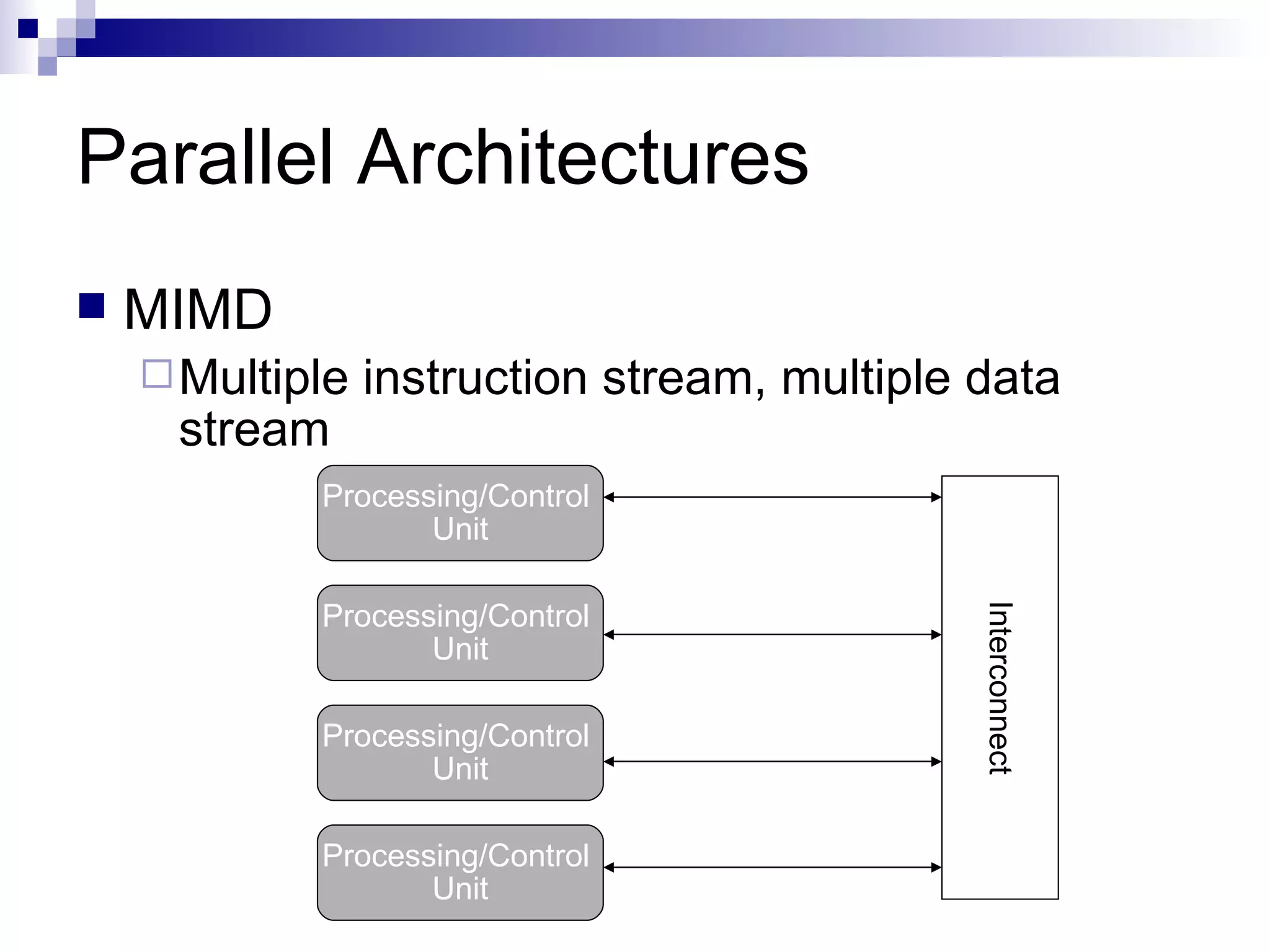 Parallel Architectures

MIMD

Multiple instruction stream, multiple data stream

Processing/Control Unit

Processing/Control Unit

Processing/Control Unit

Processing/Control Unit

Interconnect